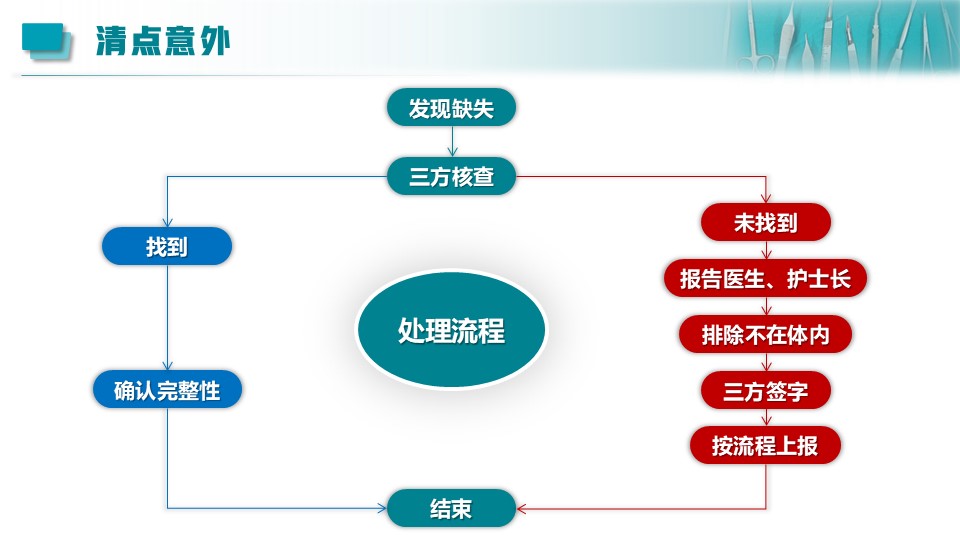 清点意外

发现缺失

三方核查

找到

确认完整性

处理流程

未找到

报告医生、护士长

排除不在体内

三方签字

按流程上报

结束